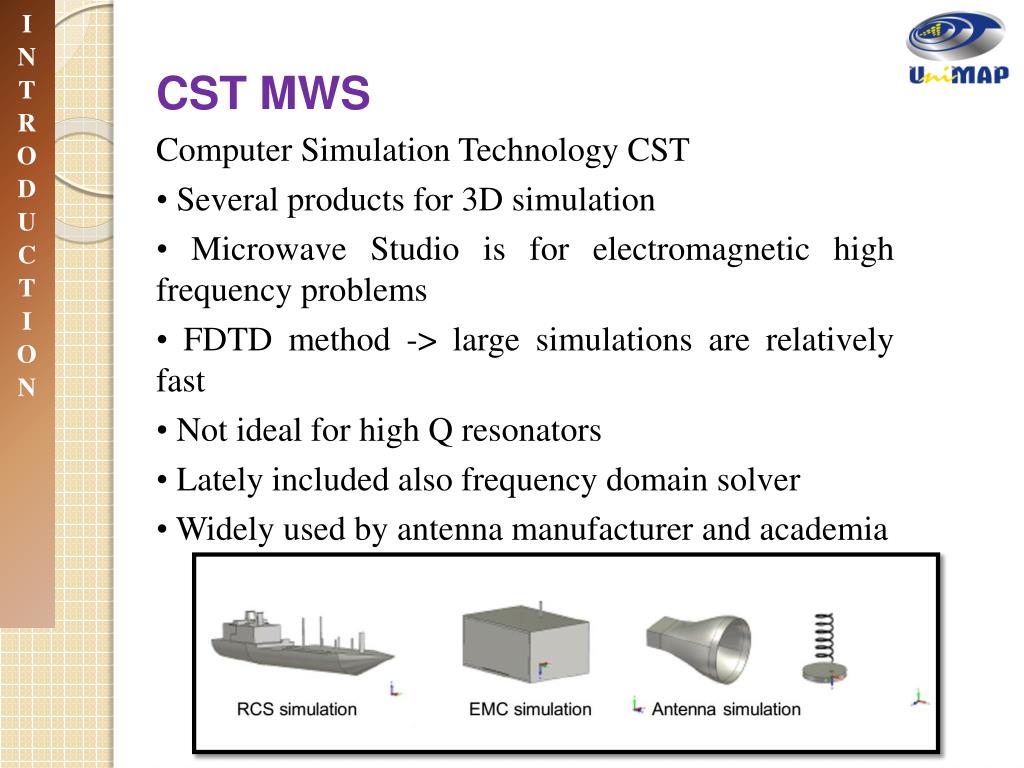 I N T R O D U C T I O N

UniMAP

CST MWS

Computer Simulation Technology CST

• Several products for 3D simulation

• Microwave Studio is for electromagnetic high frequency problems

• FDTD method -> large simulations are relatively fast

• Not ideal for high Q resonators

• Lately included also frequency domain solver

• Widely used by antenna manufacturer and academia

RCS simulation

EMC simulation

Antenna simulation